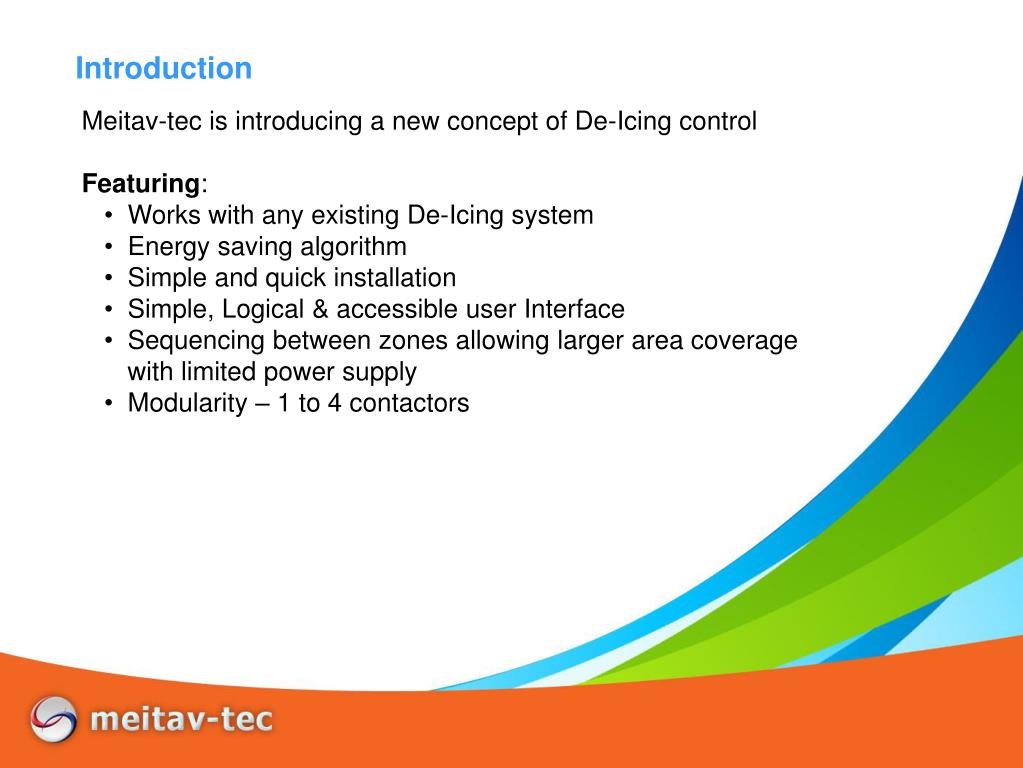 Introduction

Meitav-tec is introducing a new concept of De-Icing control

Featuring:
• Works with any existing De-Icing system
• Energy saving algorithm
• Simple and quick installation
• Simple, Logical & accessible user Interface
• Sequencing between zones allowing larger area coverage with limited power supply
• Modularity – 1 to 4 contactors

meitav-tec